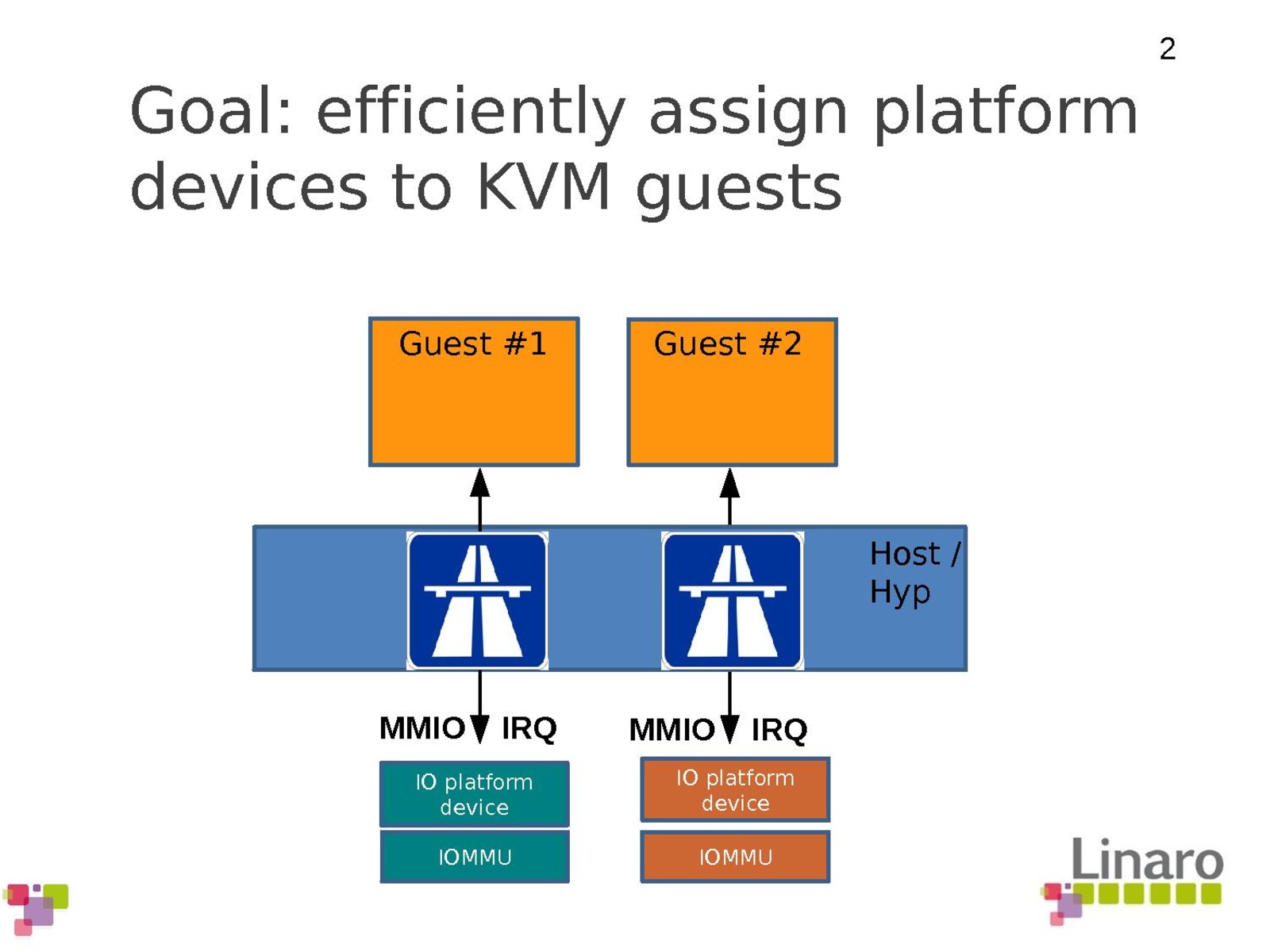 2

Goal: efficiently assign platform devices to KVM guests

Guest #1

Guest #2

Host / Hyp

MMIO IRQ

MMIO IRQ

IO platform device

IOMMU

IO platform device

IOMMU

Linaro